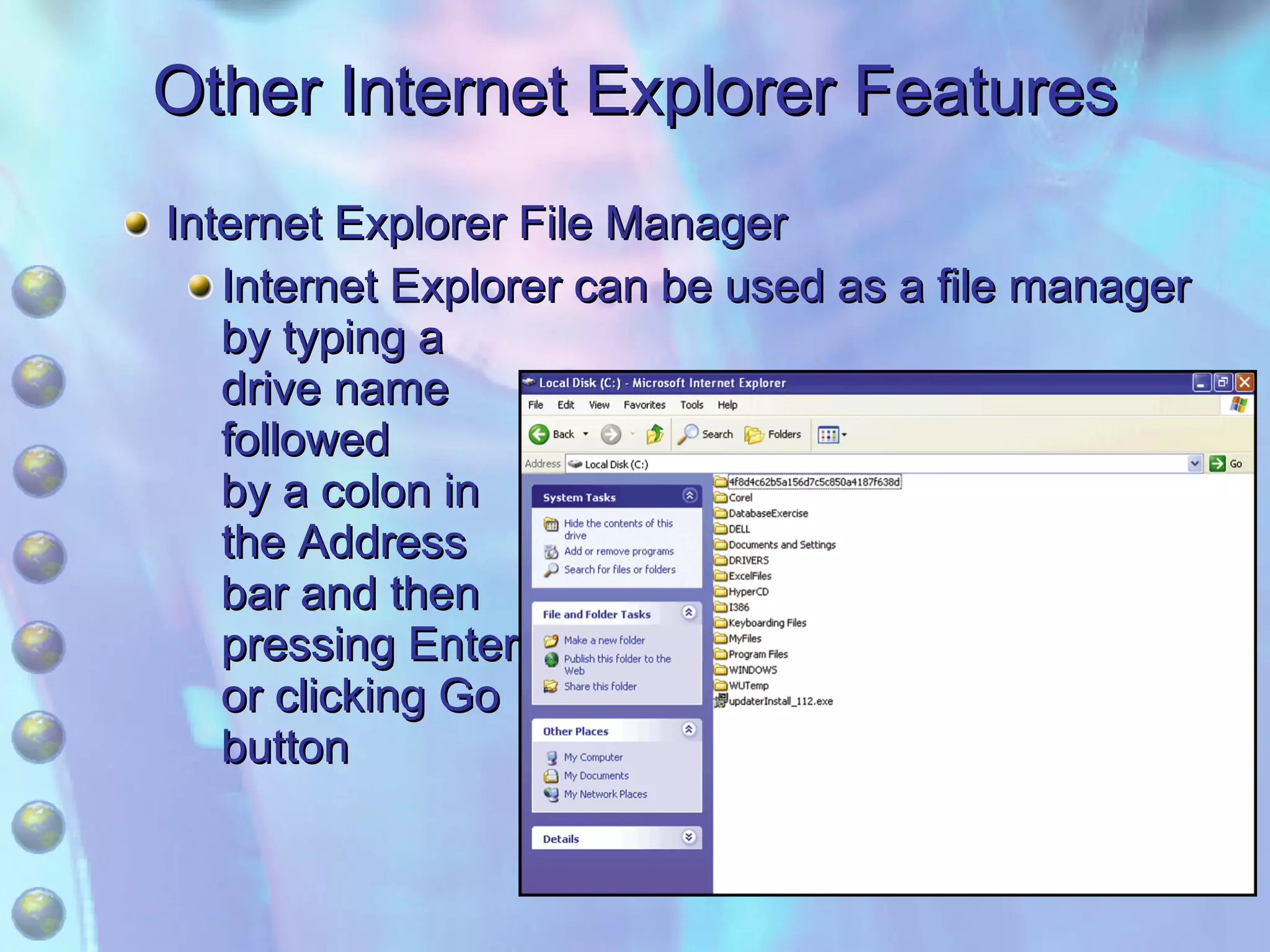 Other Internet Explorer Features

Internet Explorer File Manager

Internet Explorer can be used as a file manager by typing a drive name followed by a colon in the Address bar and then pressing Enter or clicking Go button

Local Disk (C:) - Microsoft Internet Explorer

File Edit View Favorites Tools Help

Back Search Folders

Address Local Disk (C:) Go

System Tasks

Hide the contents of this drive

Add or remove programs

Search for files or folders

File and Folder Tasks

Make a new folder

Publish this folder to the Web

Share this folder

Other Places

My Computer

My Documents

My Network Places

Details

4f8d4c62b5a156d7c5c850a4187f638d
Corel
DatabaseExercise
DELL
Documents and Settings
DRIVERS
ExcelFiles
HyperCD
I386
Keyboarding Files
MyFiles
Program Files
WINDOWS
WUTemp
updaterInstall_112.exe